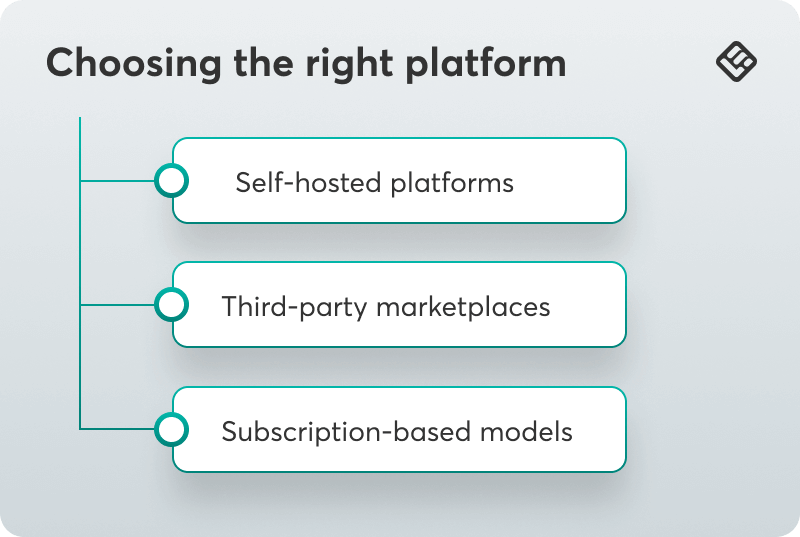 Choosing the right platform

Self-hosted platforms

Third-party marketplaces

Subscription-based models